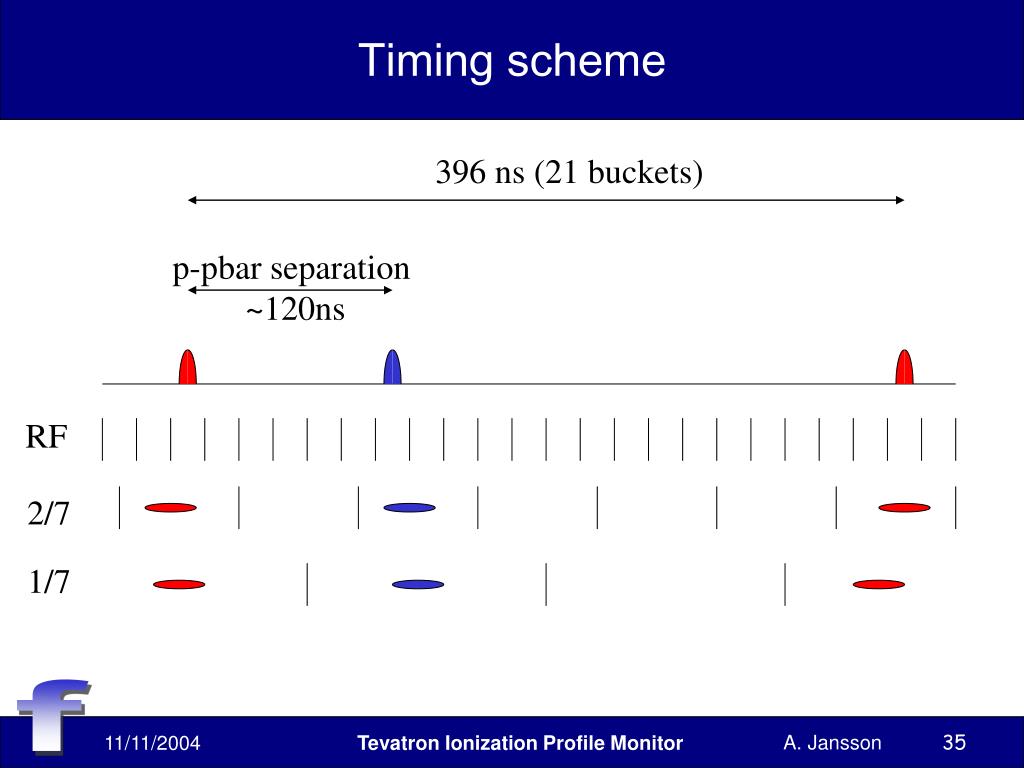 Timing scheme

396 ns (21 buckets)

p-pbar separation
~120ns

RF

2/7

1/7

f

11/11/2004

Tevatron Ionization Profile Monitor

A. Jansson

35